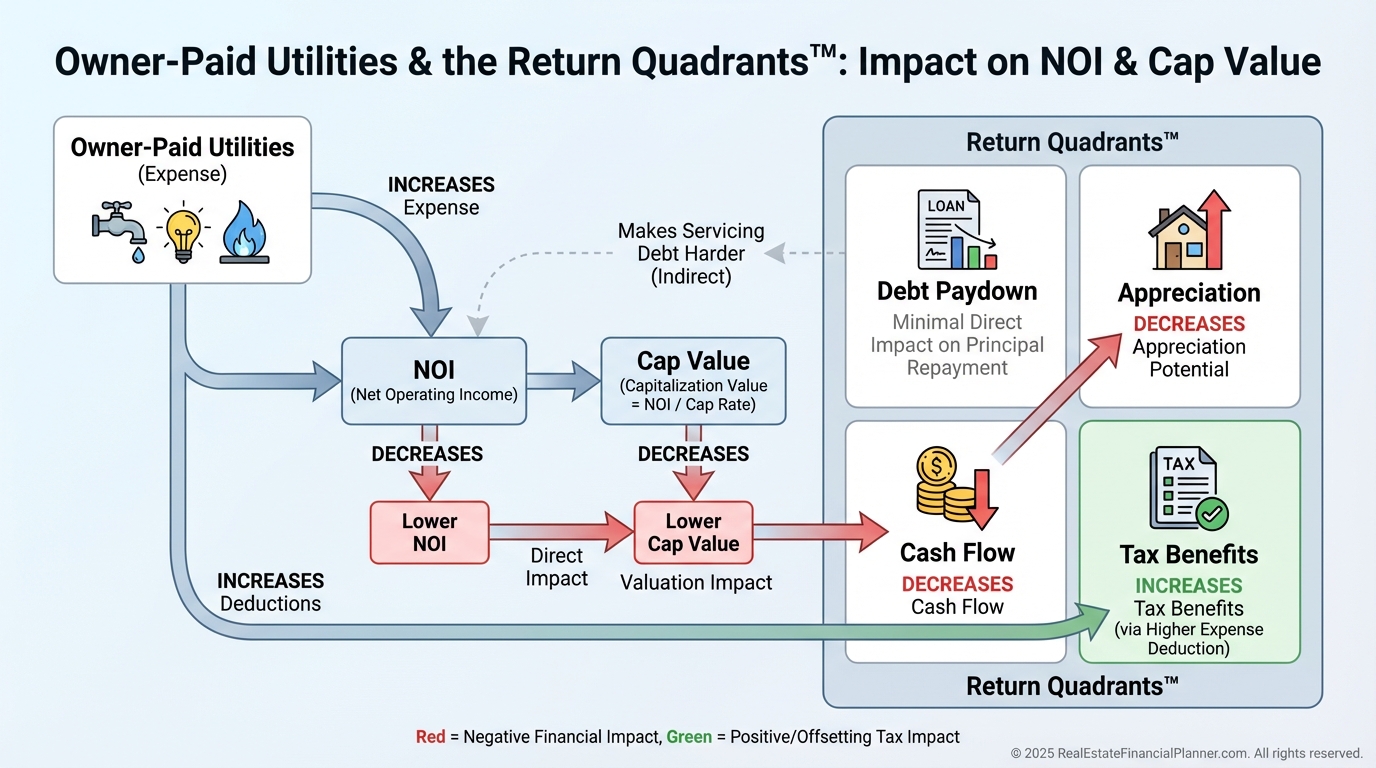 Owner-Paid Utilities & the Return Quadrants™: Impact on NOI & Cap Value

Owner-Paid Utilities
(Expense)

INCREASES
Expense

Makes Servicing Debt Harder (Indirect)

NOI
(Net Operating Income)

Cap Value
(Capitalization Value = NOI / Cap Rate)

DECREASES

DECREASES

Lower NOI

Direct Impact

Lower Cap Value

Valuation Impact

INCREASES
Deductions

Return Quadrants™

LOAN

Debt Paydown
Minimal Direct Impact on Principal Repayment

Appreciation
DECREASES
Appreciation Potential

Cash Flow
DECREASES
Cash Flow

TAX

Tax Benefits
INCREASES
Tax Benefits
(via Higher Expense Deduction)

Return Quadrants™

Red = Negative Financial Impact, Green = Positive/Offsetting Tax Impact

© 2025 RealEstateFinancialPlanner.com. All rights reserved.